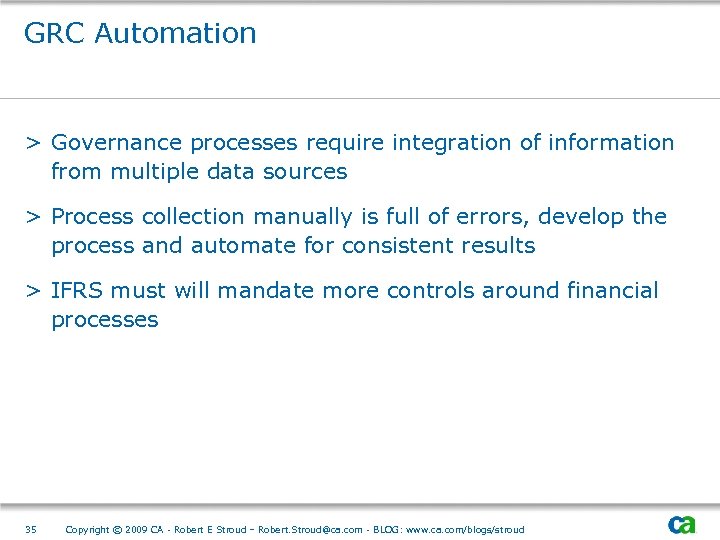 GRC Automation

> Governance processes require integration of information from multiple data sources

> Process collection manually is full of errors, develop the process and automate for consistent results

> IFRS must will mandate more controls around financial processes

35 Copyright © 2009 CA - Robert E Stroud – Robert.Stroud@ca.com - BLOG: www.ca.com/blogs/stroud

ca